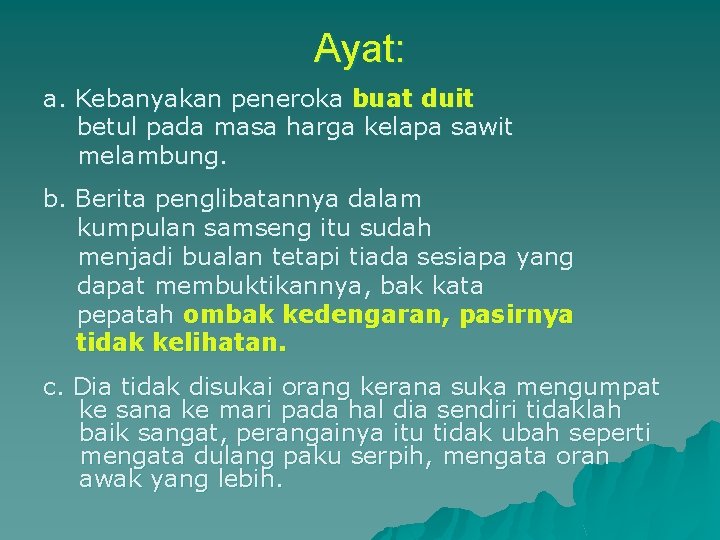 Ayat:

a. Kebanyakan peneroka buat duit betul pada masa harga kelapa sawit melambung.

b. Berita penglibatannya dalam kumpulan samseng itu sudah menjadi bualan tetapi tiada sesiapa yang dapat membuktikannya, bak kata pepatah ombak kedengaran, pasirnya tidak kelihatan.

c. Dia tidak disukai orang kerana suka mengumpat ke sana ke mari pada hal dia sendiri tidaklah baik sangat, perangainya itu tidak ubah seperti mengata dulang paku serpih, mengata oran awak yang lebih.